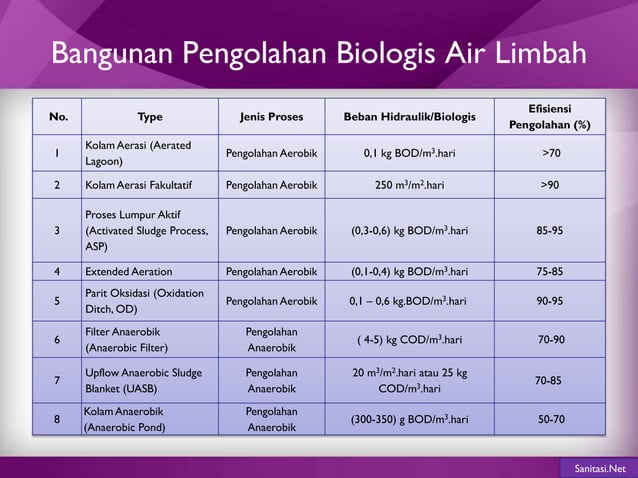 Bangunan Pengolahan Biologis Air Limbah

| No. | Type | Jenis Proses | Beban Hidraulik/Biologis | Efisiensi Pengolahan (%) |
|---|---|---|---|---|
| 1 | Kolam Aerasi (Aerated Lagoon) | Pengolahan Aerobik | 0,1 kg BOD/m$^3$.hari | >70 |
| 2 | Kolam Aerasi Fakultatif | Pengolahan Aerobik | 250 m$^3$/m$^2$.hari | >90 |
| 3 | Proses Lumpur Aktif (Activated Sludge Process, ASP) | Pengolahan Aerobik | (0,3-0,6) kg BOD/m$^3$.hari | 85-95 |
| 4 | Extended Aeration | Pengolahan Aerobik | (0,1-0,4) kg BOD/m$^3$.hari | 75-85 |
| 5 | Parit Oksidasi (Oxidation Ditch, OD) | Pengolahan Aerobik | 0,1 – 0,6 kg.BOD/m$^3$.hari | 90-95 |
| 6 | Filter Anaerobik (Anaerobic Filter) | Pengolahan Anaerobik | ( 4-5) kg COD/m$^3$.hari | 70-90 |
| 7 | Upflow Anaerobic Sludge Blanket (UASB) | Pengolahan Anaerobik | 20 m$^3$/m$^2$.hari atau 25 kg COD/m$^3$.hari | 70-85 |
| 8 | Kolam Anaerobik (Anaerobic Pond) | Pengolahan Anaerobik | (300-350) g BOD/m$^3$.hari | 50-70 |

Sanitasi.Net